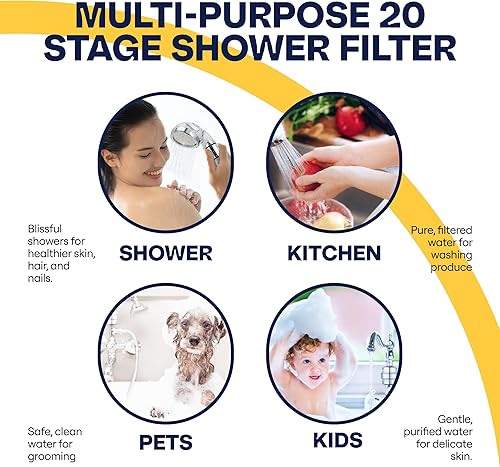 MULTI-PURPOSE 20 STAGE SHOWER FILTER

Blissful showers for healthier skin, hair, and nails.

SHOWER

KITCHEN

Pure, filtered water for washing produce

Safe, clean water for grooming

PETS

KIDS

Gentle, purified water for delicate skin.